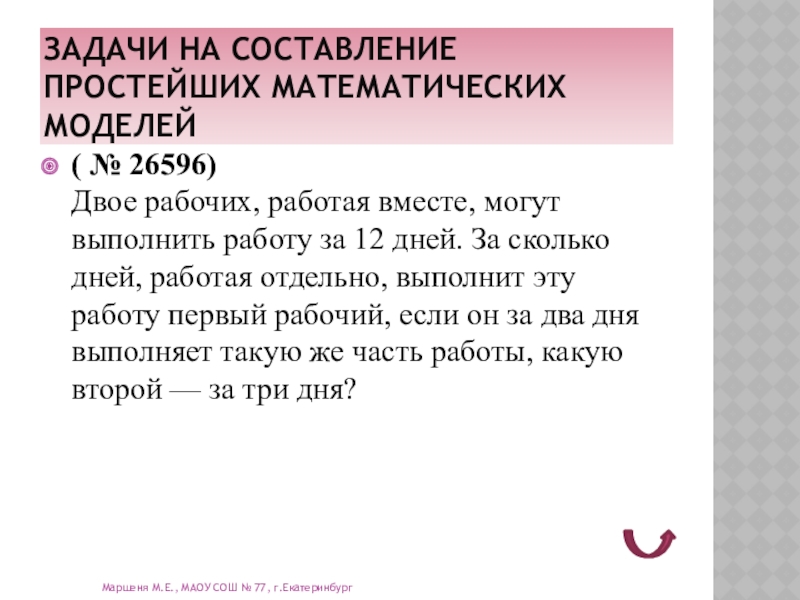 ЗАДАЧИ НА СОСТАВЛЕНИЕ ПРОСТЕЙШИХ МАТЕМАТИЧЕСКИХ МОДЕЛЕЙ

( № 26596)
Двое рабочих, работая вместе, могут выполнить работу за 12 дней. За сколько дней, работая отдельно, выполнит эту работу первый рабочий, если он за два дня выполняет такую же часть работы, какую второй — за три дня?

Маршеня М.Е., МАОУ СОШ № 77, г.Екатеринбург